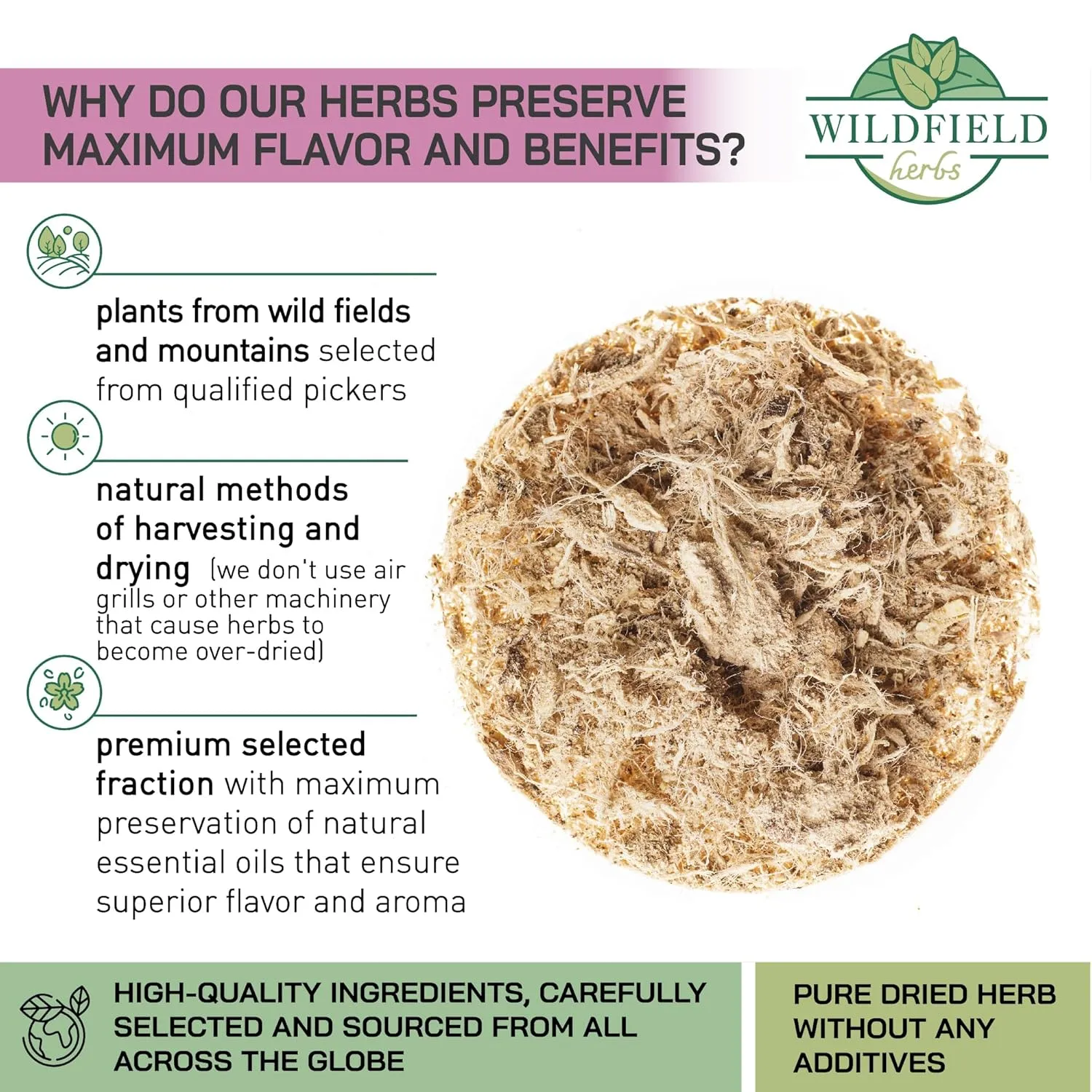 WHY DO OUR HERBS PRESERVE MAXIMUM FLAVOR AND BENEFITS?

WILDFIELD herbs

plants from wild fields and mountains selected from qualified pickers

natural methods of harvesting and drying (we don't use air grills or other machinery that cause herbs to become over-dried)

premium selected fraction with maximum preservation of natural essential oils that ensure superior flavor and aroma

HIGH-QUALITY INGREDIENTS, CAREFULLY SELECTED AND SOURCED FROM ALL ACROSS THE GLOBE

PURE DRIED HERB WITHOUT ANY ADDITIVES